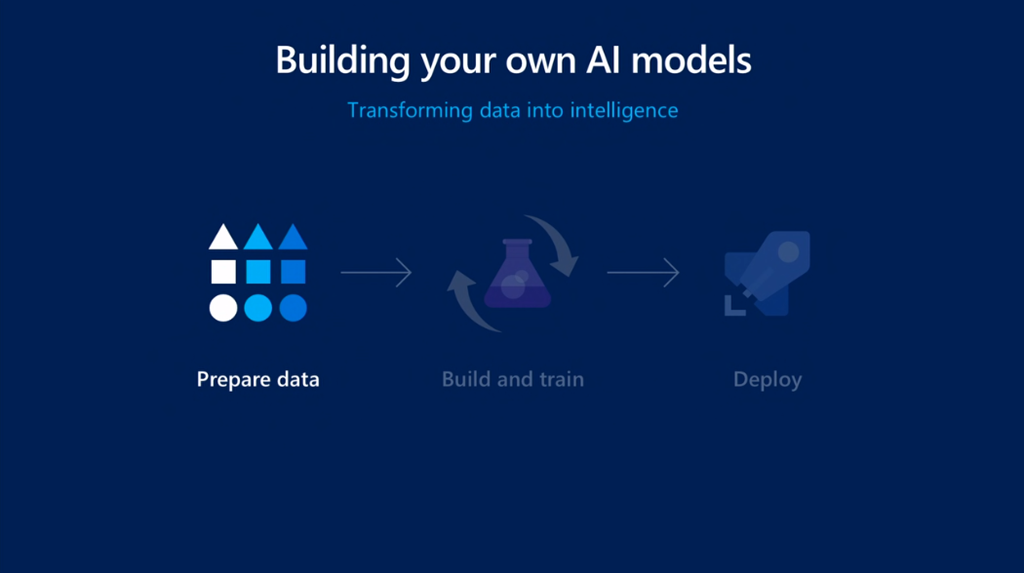 Building your own AI models

Transforming data into intelligence

Prepare data

Build and train

Deploy